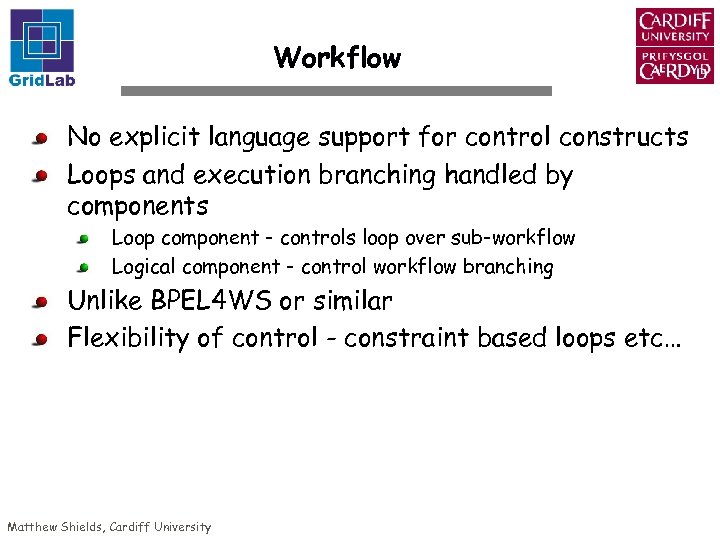 GridLab

Workflow

CARDIFF UNIVERSITY
PRIFYSGOL CAERDYDD

No explicit language support for control constructs

Loops and execution branching handled by components

Loop component - controls loop over sub-workflow

Logical component - control workflow branching

Unlike BPEL4WS or similar

Flexibility of control - constraint based loops etc…

Matthew Shields, Cardiff University